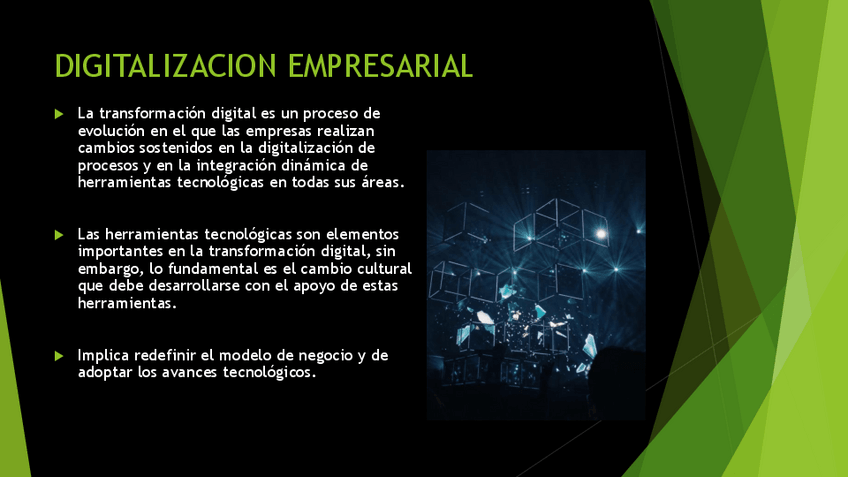 DIGITALIZACION EMPRESARIAL

La transformación digital es un proceso de evolución en el que las empresas realizan cambios sostenidos en la digitalización de procesos y en la integración dinámica de herramientas tecnológicas en todas sus áreas.

Las herramientas tecnológicas son elementos importantes en la transformación digital, sin embargo, lo fundamental es el cambio cultural que debe desarrollarse con el apoyo de estas herramientas.

Implica redefinir el modelo de negocio y de adoptar los avances tecnológicos.